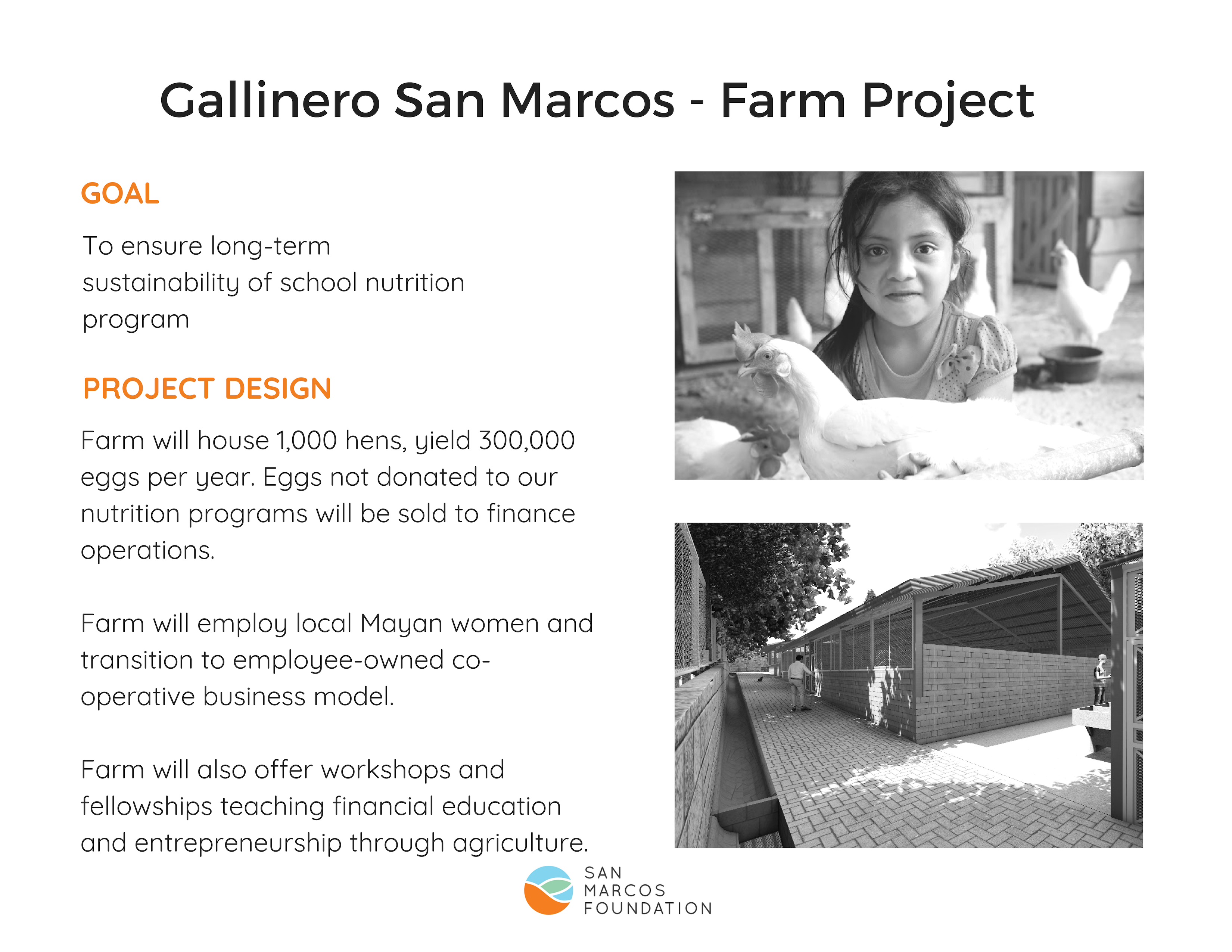 Gallinero San Marcos - Farm Project

GOAL

To ensure long-term sustainability of school nutrition program

PROJECT DESIGN

Farm will house 1,000 hens, yield 300,000 eggs per year. Eggs not donated to our nutrition programs will be sold to finance operations.

Farm will employ local Mayan women and transition to employee-owned co-operative business model.

Farm will also offer workshops and fellowships teaching financial education and entrepreneurship through agriculture.

SAN MARCOS FOUNDATION